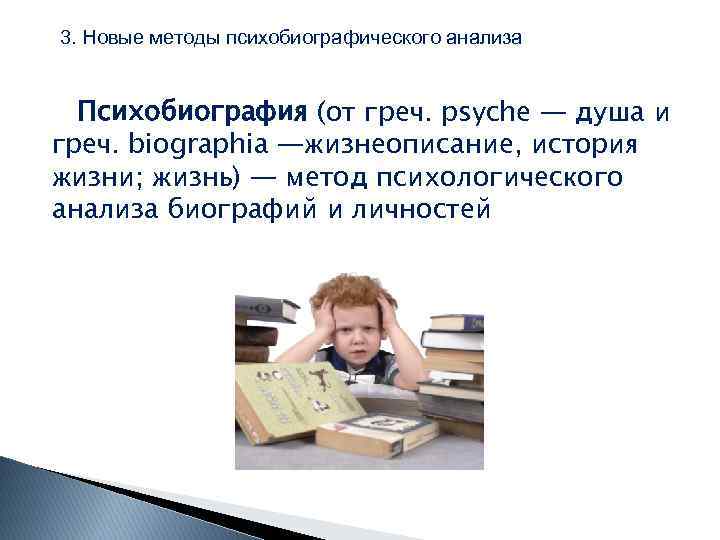 3. Новые методы психобиографического анализа

Психобиография (от греч. psyche — душа и греч. biographia —жизнеописание, история жизни; жизнь) — метод психологического анализа биографий и личностей